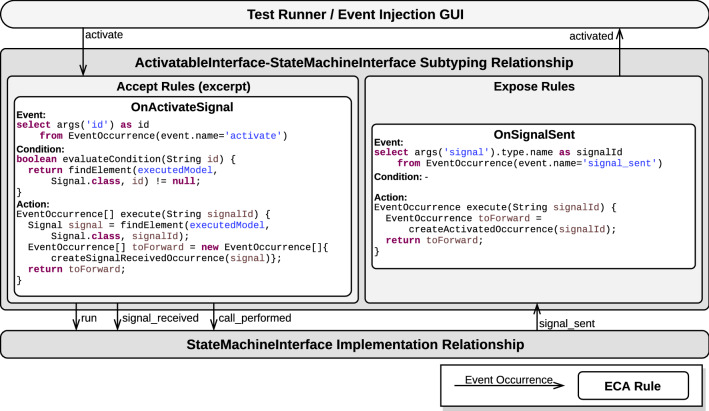 Test Runner / Event Injection GUI

activate

activated

ActivatableInterface-StateMachineInterface Subtyping Relationship

Accept Rules (excerpt)

OnActivateSignal

Event:
select args('id') as id
from EventOccurrence(event.name='activate')

Condition:
boolean evaluateCondition(String id) {
return findElement(executedModel, Signal.class, id) != null;
}

Action:
EventOccurrence[] execute(String signalId) {
Signal signal = findElement(executedModel, Signal.class, signalId);
EventOccurrence[] toForward = new EventOccurrence[]{ createSignalReceivedOccurrence(signal)};
return toForward;
}

Expose Rules

OnSignalSent

Event:
select args('signal').type.name as signalId
from EventOccurrence(event.name='signal_sent')

Condition: -

Action:
EventOccurrence execute(String signalId) {
EventOccurrence toForward = createActivatedOccurrence(signalId);
return toForward;
}

run

signal_received

call_performed

signal_sent

StateMachineInterface Implementation Relationship

Event Occurrence

ECA Rule